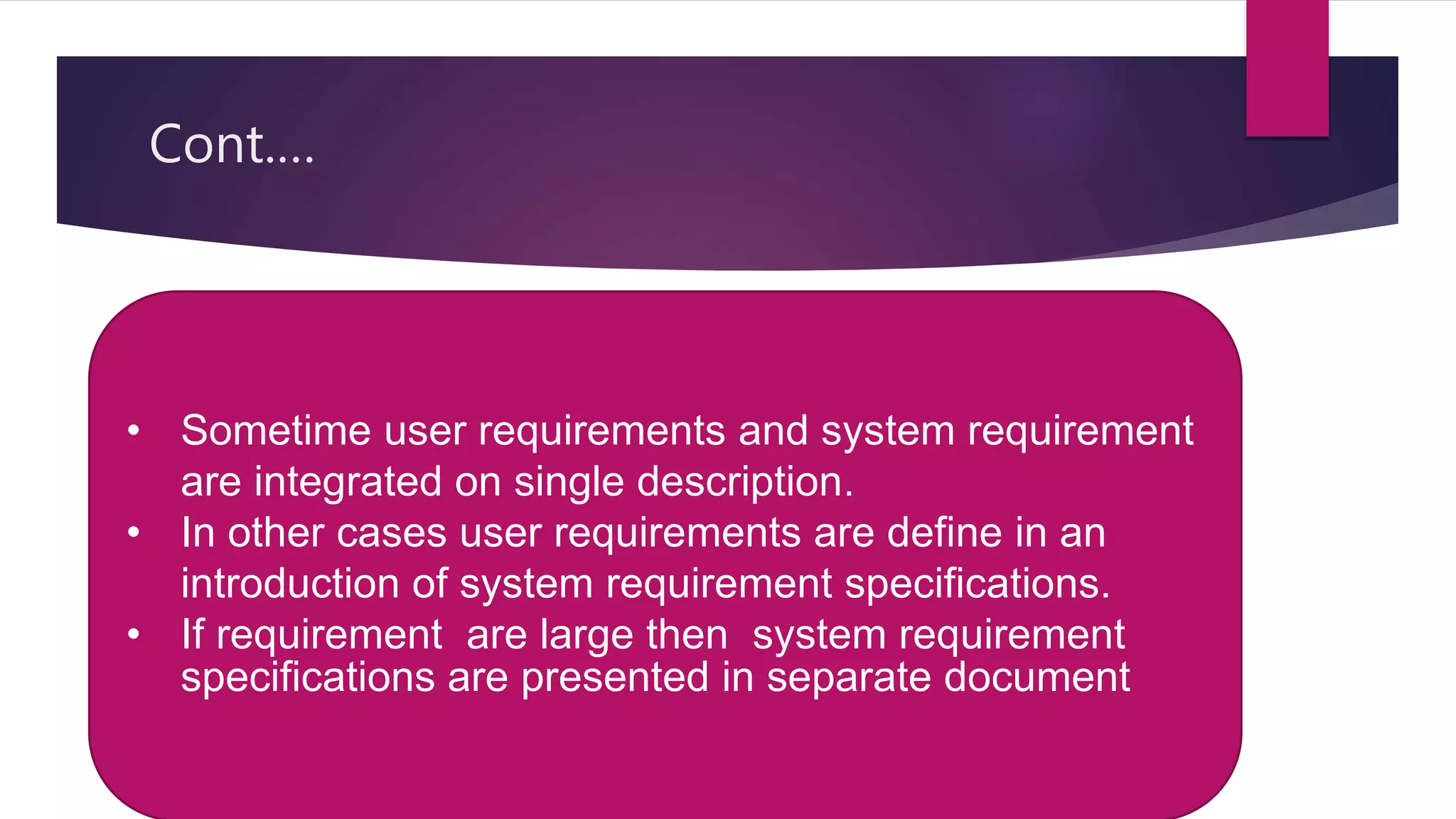 Cont….

• Sometime user requirements and system requirement are integrated on single description.
• In other cases user requirements are define in an introduction of system requirement specifications.
• If requirement are large then system requirement specifications are presented in separate document